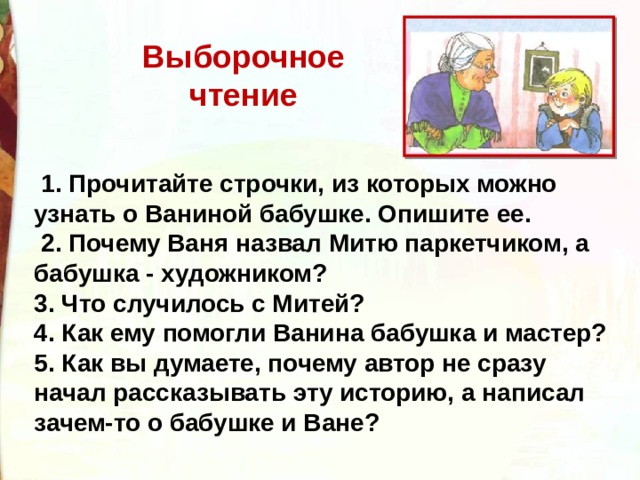 Выборочное чтение

1. Прочитайте строчки, из которых можно узнать о Ваниной бабушке. Опишите ее.
2. Почему Ваня назвал Митю паркетчиком, а бабушка - художником?
3. Что случилось с Митей?
4. Как ему помогли Ванина бабушка и мастер?
5. Как вы думаете, почему автор не сразу начал рассказывать эту историю, а написал зачем-то о бабушке и Ване?